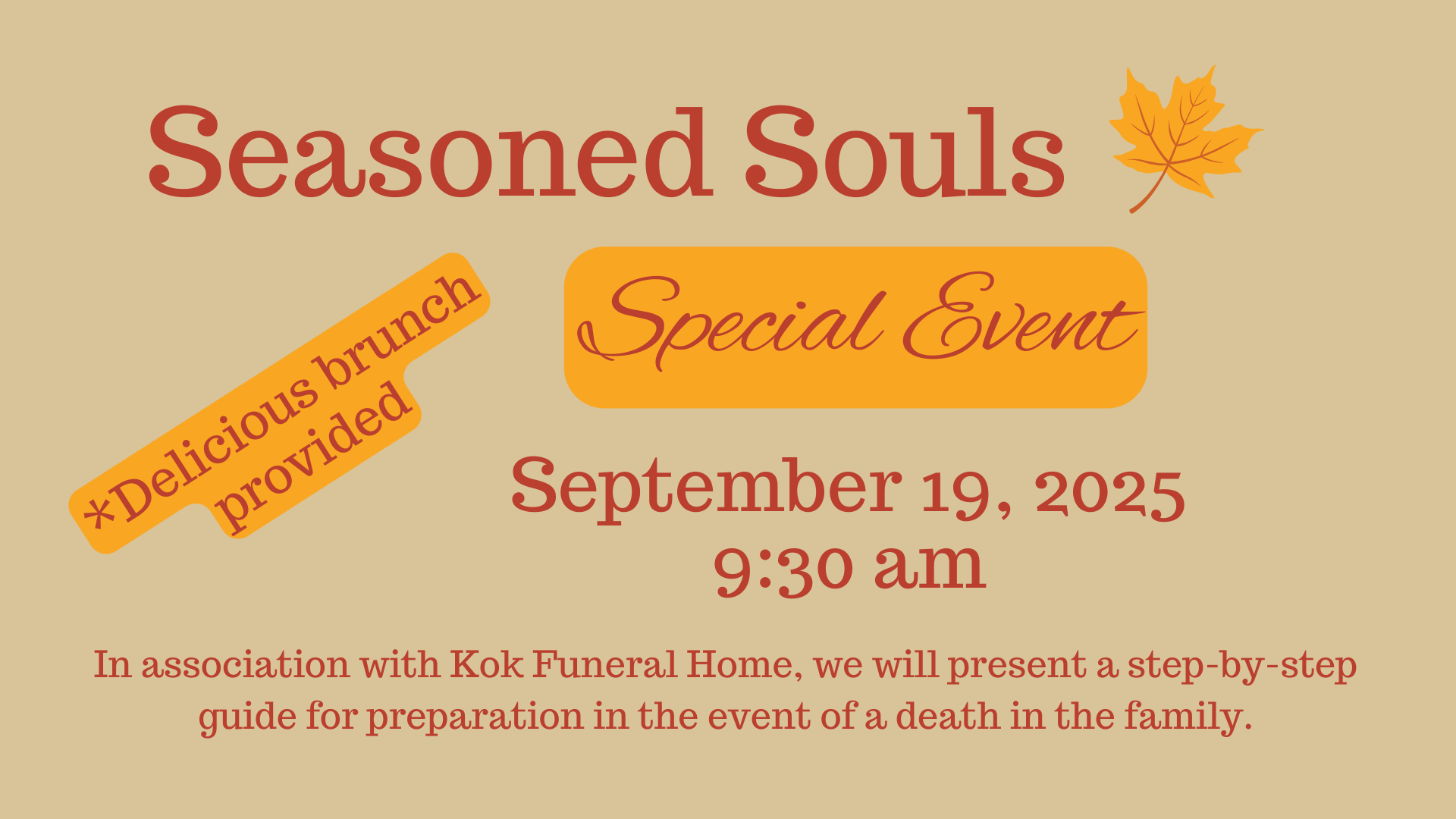 Seasoned Souls

*Delicious brunch provided

Special Event

September 19, 2025
9:30 am

In association with Kok Funeral Home, we will present a step-by-step guide for preparation in the event of a death in the family.